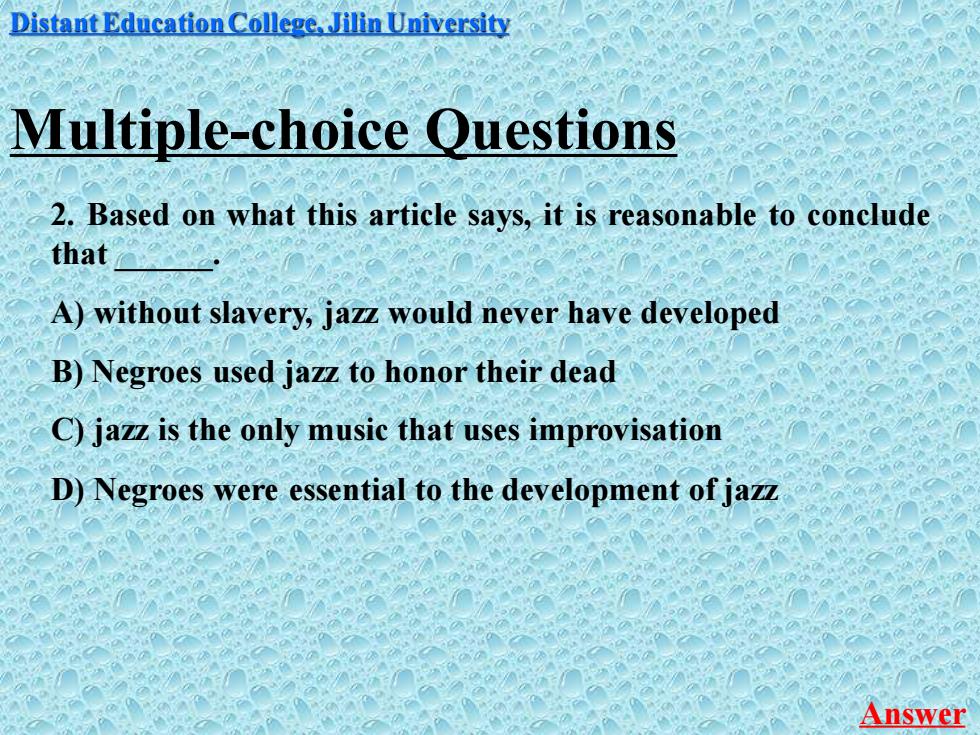 Distant Education College, Jilin University

Multiple-choice Questions

2. Based on what this article says, it is reasonable to conclude that ______.

A) without slavery, jazz would never have developed

B) Negroes used jazz to honor their dead

C) jazz is the only music that uses improvisation

D) Negroes were essential to the development of jazz

Answer